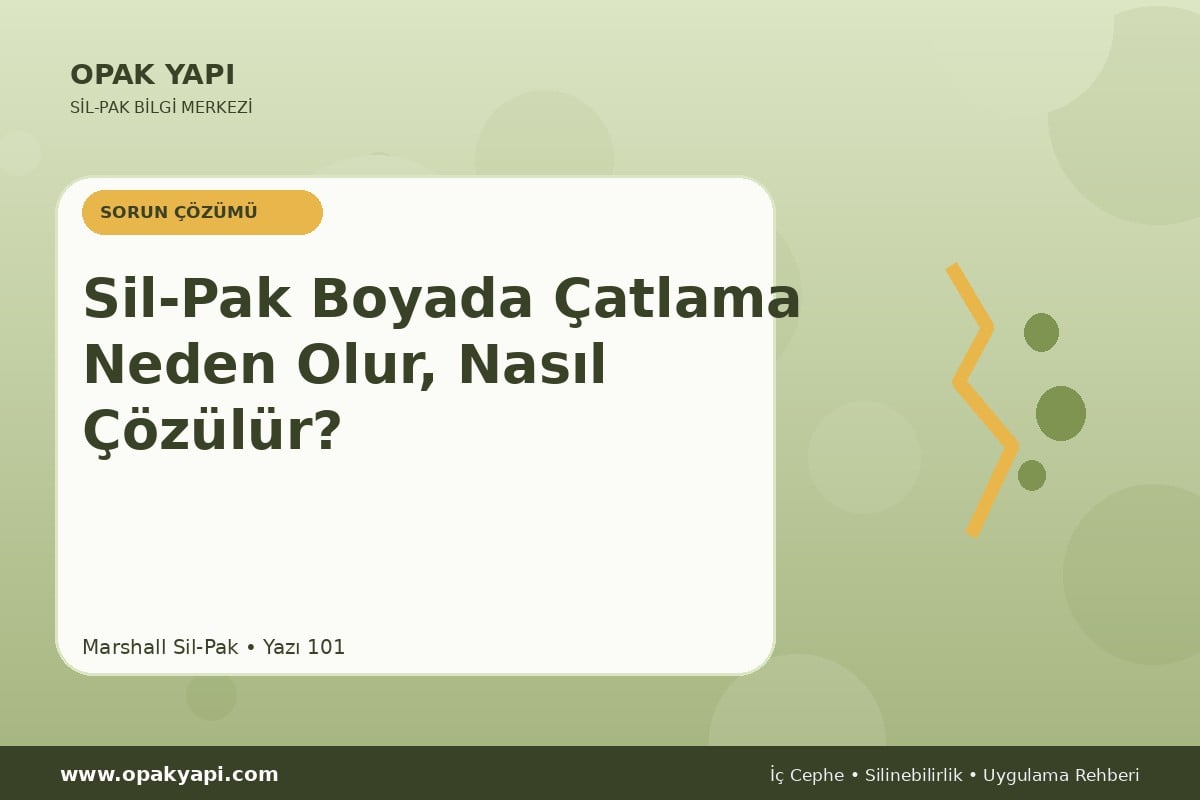 OPAK YAPI
SİL-PAK BİLGİ MERKEZİ

SORUN ÇÖZÜMÜ

Sil-Pak Boyada Çatlama Neden Olur, Nasıl Çözülür?

Marshall Sil-Pak • Yazı 101

www.opakyapi.com

İç Cephe • Silinebilirlik • Uygulama Rehberi